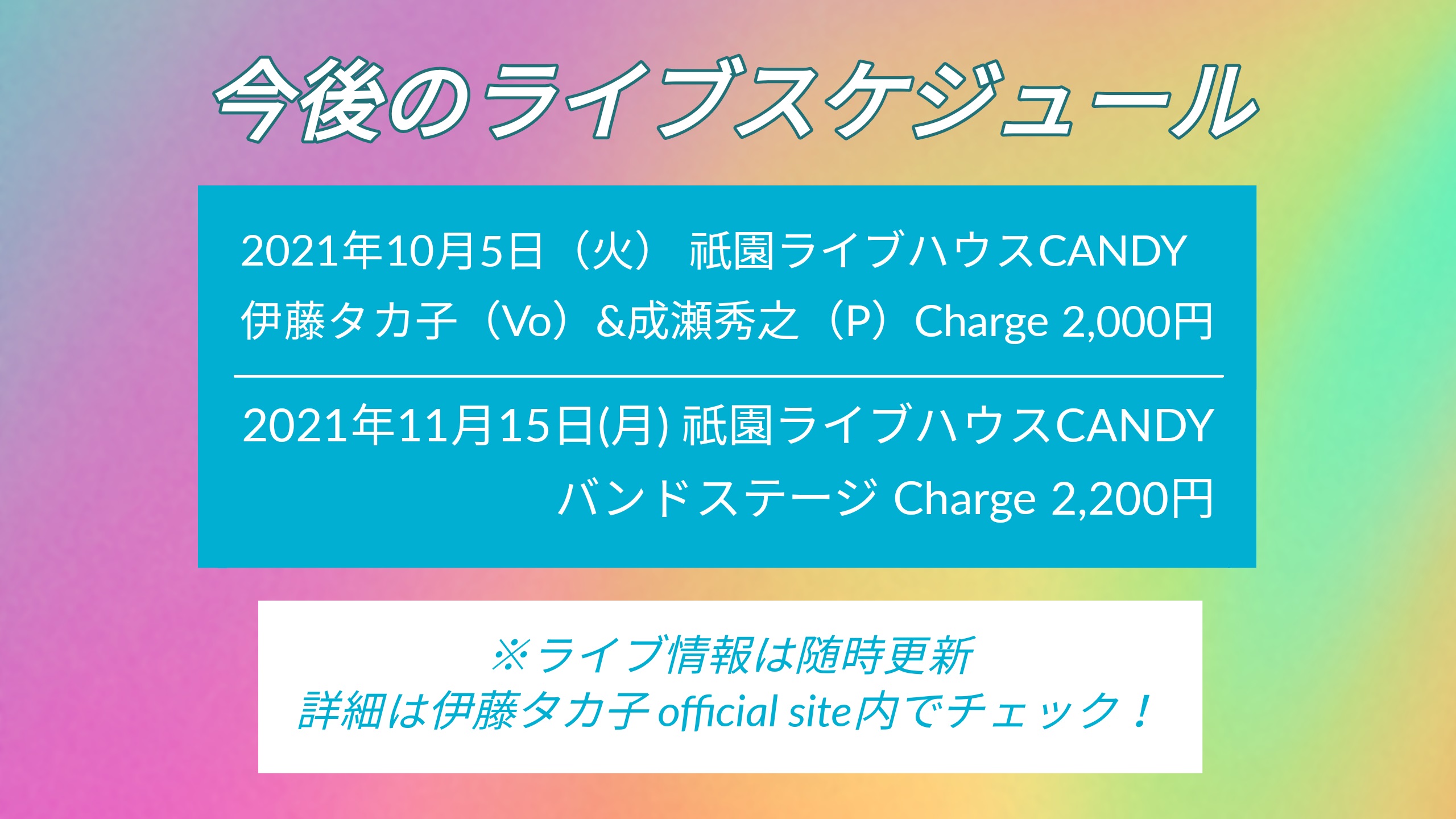 今後のライブスケジュール

2021年10月5日（火） 祇園ライブハウスCANDY
伊藤タカ子（Vo）&成瀬秀之（P）Charge 2,000円

2021年11月15日(月) 祇園ライブハウスCANDY
バンドステージ Charge 2,200円

※ライブ情報は随時更新
詳細は伊藤タカ子 official site内でチェック！